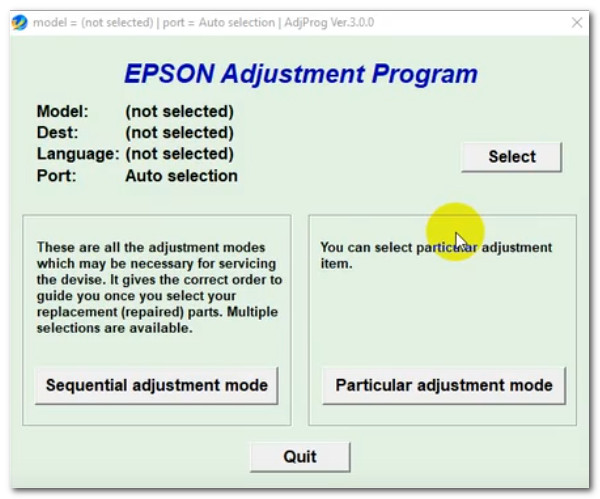 model = (not selected) | port = Auto selection | AdjProg Ver.3.0.0

EPSON Adjustment Program

Model: (not selected)
Dest: (not selected)
Language: (not selected)
Port: Auto selection

Select

These are all the adjustment modes which may be necessary for servicing the devise. It gives the correct order to guide you once you select your replacement (repaired) parts. Multiple selections are available.

Sequential adjustment mode

You can select particular adjustment item.

Particular adjustment mode

Quit